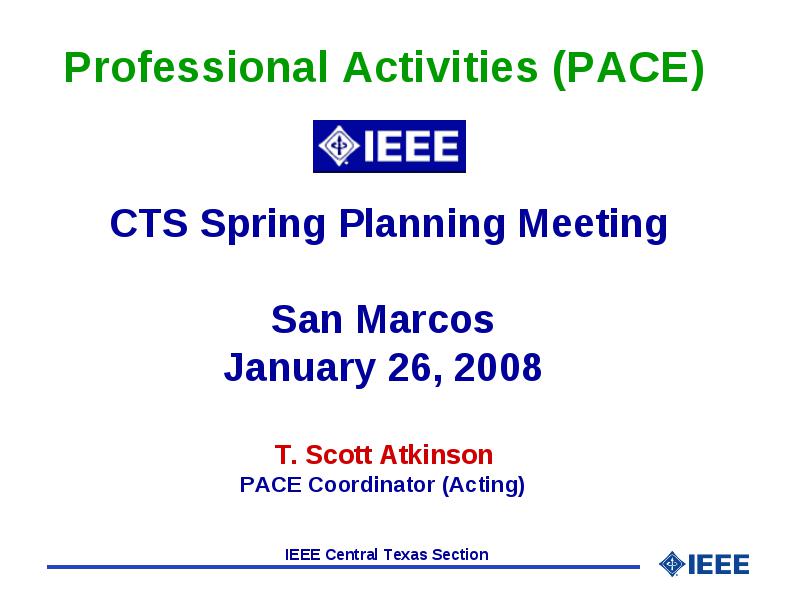 Professional Activities (PACE)

IEEE

CTS Spring Planning Meeting

San Marcos
January 26, 2008

T. Scott Atkinson
PACE Coordinator (Acting)

IEEE Central Texas Section

IEEE